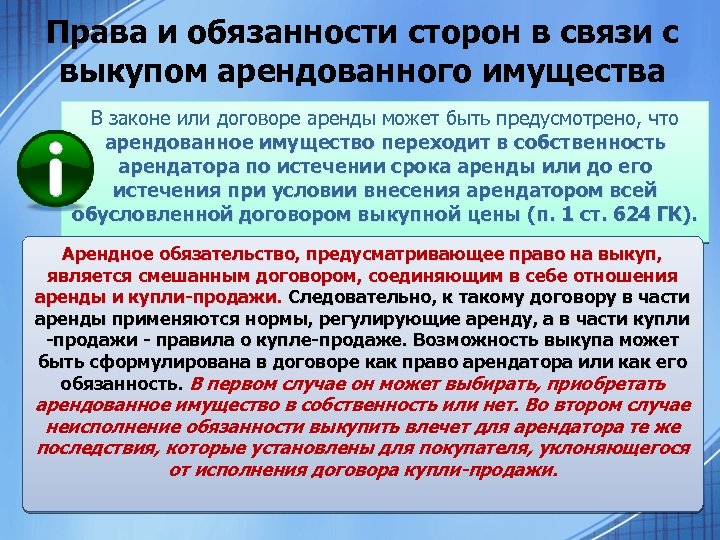 Права и обязанности сторон в связи с выкупом арендованного имущества

i

В законе или договоре аренды может быть предусмотрено, что арендованное имущество переходит в собственность арендатора по истечении срока аренды или до его истечения при условии внесения арендатором всей обусловленной договором выкупной цены (п. 1 ст. 624 ГК).

Арендное обязательство, предусматривающее право на выкуп, является смешанным договором, соединяющим в себе отношения аренды и купли-продажи. Следовательно, к такому договору в части аренды применяются нормы, регулирующие аренду, а в части купли -продажи - правила о купле-продаже. Возможность выкупа может быть сформулирована в договоре как право арендатора или как его обязанность. В первом случае он может выбирать, приобретать арендованное имущество в собственность или нет. Во втором случае неисполнение обязанности выкупить влечет для арендатора те же последствия, которые установлены для покупателя, уклоняющегося от исполнения договора купли-продажи.